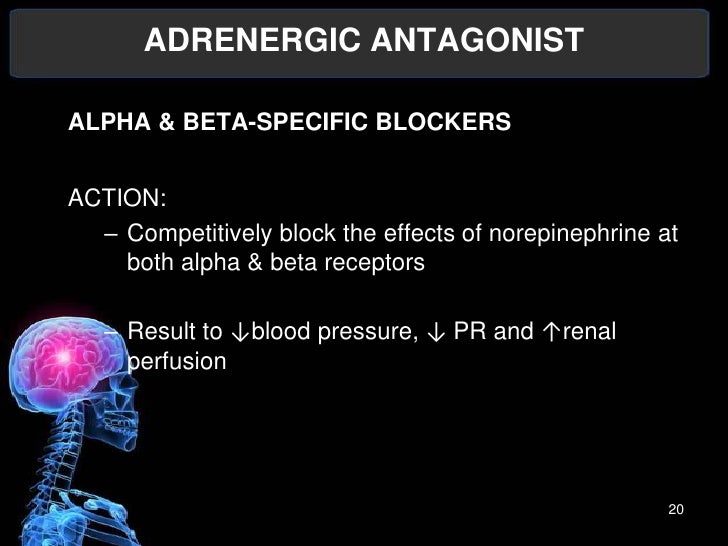 ADRENERGIC ANTAGONIST

ALPHA & BETA-SPECIFIC BLOCKERS

ACTION:

– Competitively block the effects of norepinephrine at both alpha & beta receptors

– Result to ↓blood pressure, ↓ PR and ↑renal perfusion

20